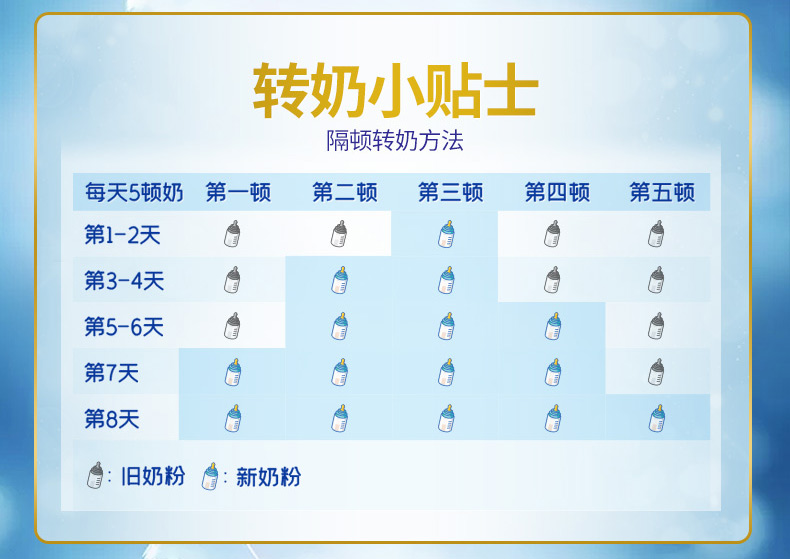 转奶小贴士

隔顿转奶方法

| 每天5顿奶 | 第一顿 | 第二顿 | 第三顿 | 第四顿 | 第五顿 |
|---|---|---|---|---|---|
| 第1-2天 | | | | | |
| 第3-4天 | | | | | |
| 第5-6天 | | | | | |
| 第7天 | | | | | |
| 第8天 | | | | | |

: 旧奶粉 : 新奶粉